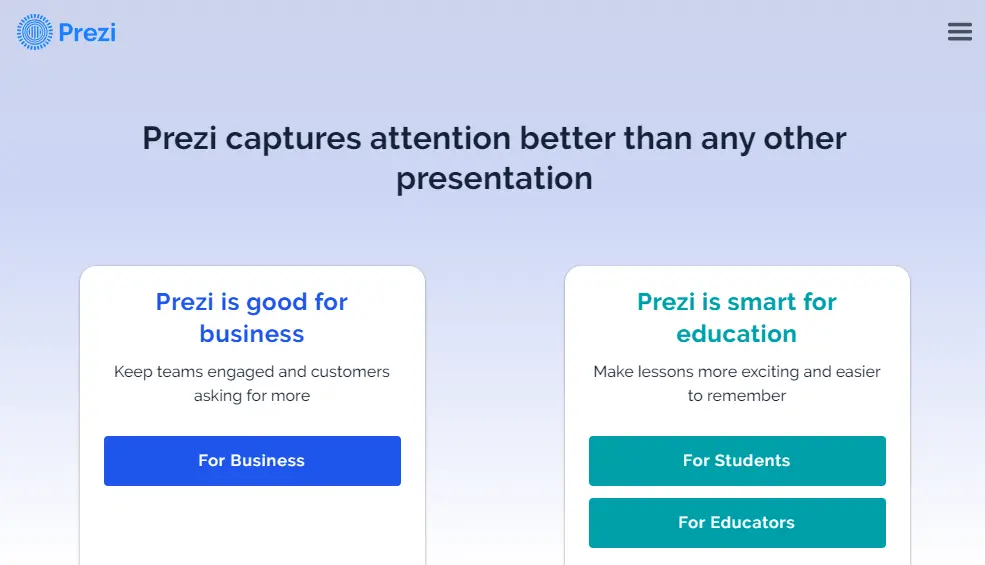 Prezi

Prezi captures attention better than any other presentation

Prezi is good for business

Keep teams engaged and customers asking for more

For Business

Prezi is smart for education

Make lessons more exciting and easier to remember

For Students

For Educators